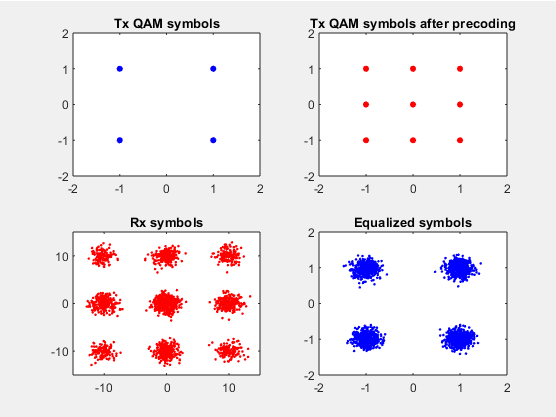 Tx QAM symbols

2
1
0
-1
-2
-2 -1 0 1 2

Tx QAM symbols after precoding

2
1
0
-1
-2
-2 -1 0 1 2

Rx symbols

10
0
-10
-10 0 10

Equalized symbols

2
1
0
-1
-2
-2 -1 0 1 2